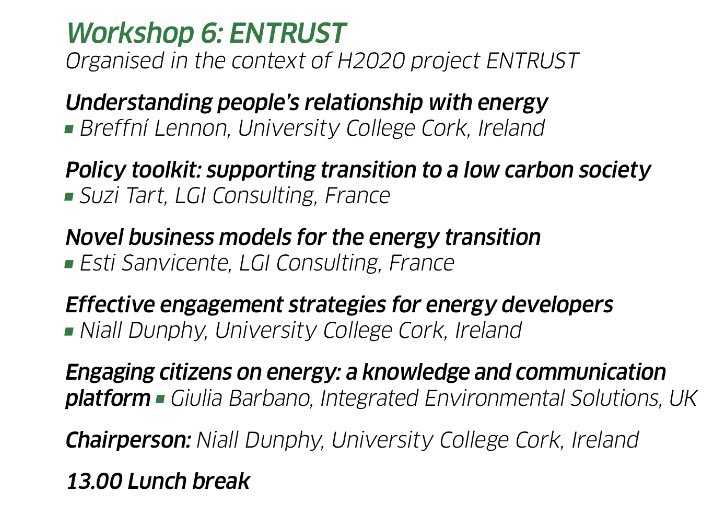 Workshop 6: ENTRUST
Organised in the context of H2020 project ENTRUST

Understanding people's relationship with energy
▪ Breffní Lennon, University College Cork, Ireland

Policy toolkit: supporting transition to a low carbon society
▪ Suzi Tart, LGI Consulting, France

Novel business models for the energy transition
▪ Esti Sanvicente, LGI Consulting, France

Effective engagement strategies for energy developers
▪ Niall Dunphy, University College Cork, Ireland

Engaging citizens on energy: a knowledge and communication platform ▪ Giulia Barbano, Integrated Environmental Solutions, UK

Chairperson: Niall Dunphy, University College Cork, Ireland

13.00 Lunch break